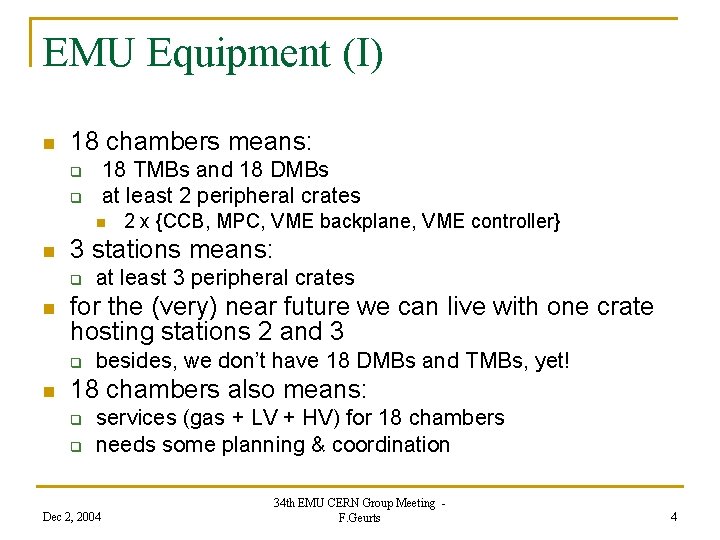 EMU Equipment (I)

- 18 chambers means:
  - 18 TMBs and 18 DMBs
  - at least 2 peripheral crates
    - 2 x {CCB, MPC, VME backplane, VME controller}
- 3 stations means:
  - at least 3 peripheral crates
- for the (very) near future we can live with one crate hosting stations 2 and 3
  - besides, we don't have 18 DMBs and TMBs, yet!
- 18 chambers also means:
  - services (gas + LV + HV) for 18 chambers
  - needs some planning & coordination

Dec 2, 2004

34th EMU CERN Group Meeting - F.Geurts

4